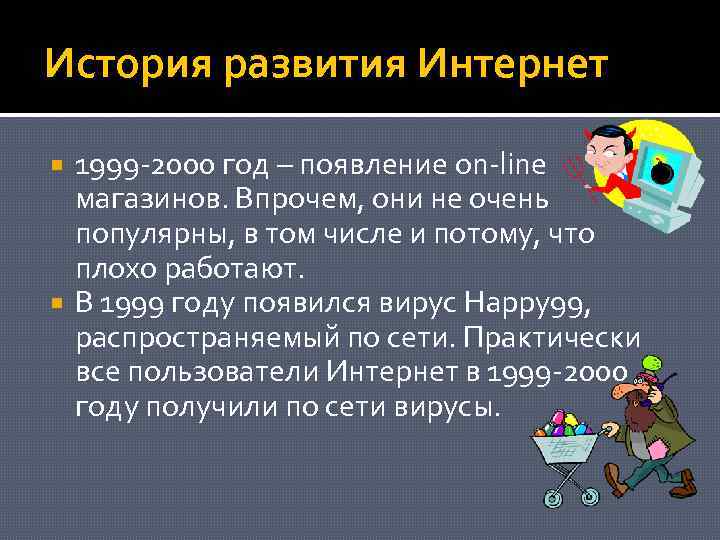 История развития Интернет

1999-2000 год – появление on-line магазинов. Впрочем, они не очень популярны, в том числе и потому, что плохо работают.

В 1999 году появился вирус Happy99, распространяемый по сети. Практически все пользователи Интернет в 1999-2000 году получили по сети вирусы.